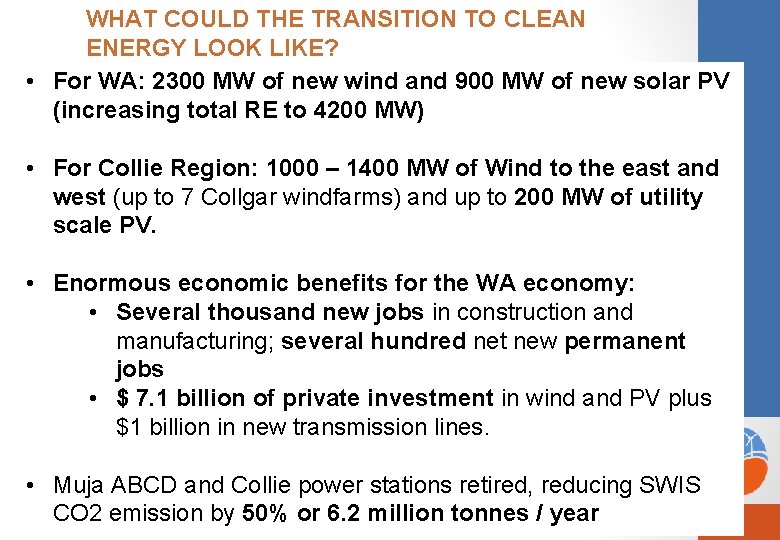 WHAT COULD THE TRANSITION TO CLEAN ENERGY LOOK LIKE?

• For WA: 2300 MW of new wind and 900 MW of new solar PV (increasing total RE to 4200 MW)

• For Collie Region: 1000 – 1400 MW of Wind to the east and west (up to 7 Collgar windfarms) and up to 200 MW of utility scale PV.

• Enormous economic benefits for the WA economy:
  • Several thousand new jobs in construction and manufacturing; several hundred net new permanent jobs
  • $ 7.1 billion of private investment in wind and PV plus $1 billion in new transmission lines.

• Muja ABCD and Collie power stations retired, reducing SWIS CO2 emission by 50% or 6.2 million tonnes / year